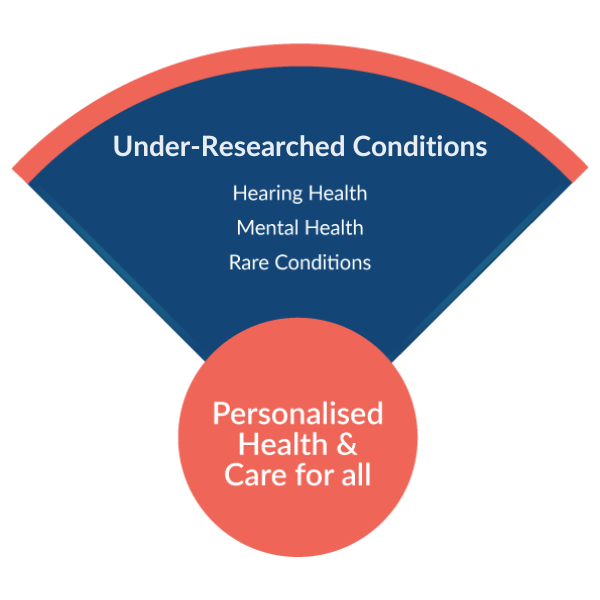 Under-Researched Conditions

Hearing Health
Mental Health
Rare Conditions

Personalised Health & Care for all